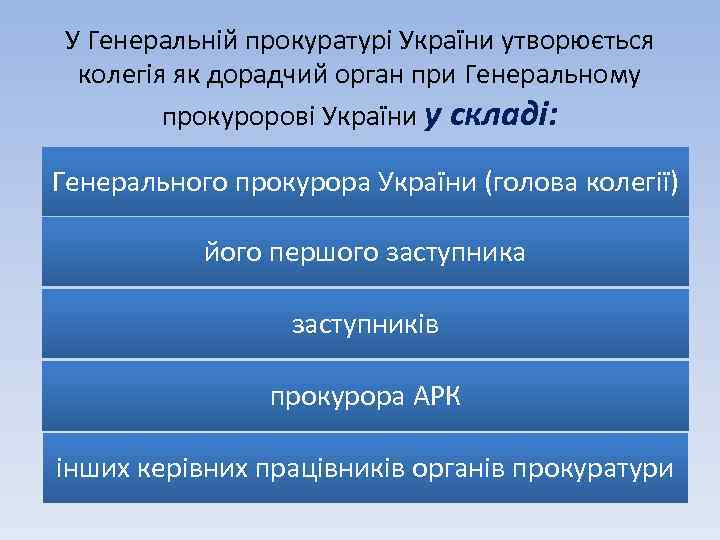 У Генеральній прокуратурі України утворюється колегія як дорадчий орган при Генеральному прокуророві України у складі:

Генерального прокурора України (голова колегії)

його першого заступника

заступників

прокурора АРК

інших керівних працівників органів прокуратури